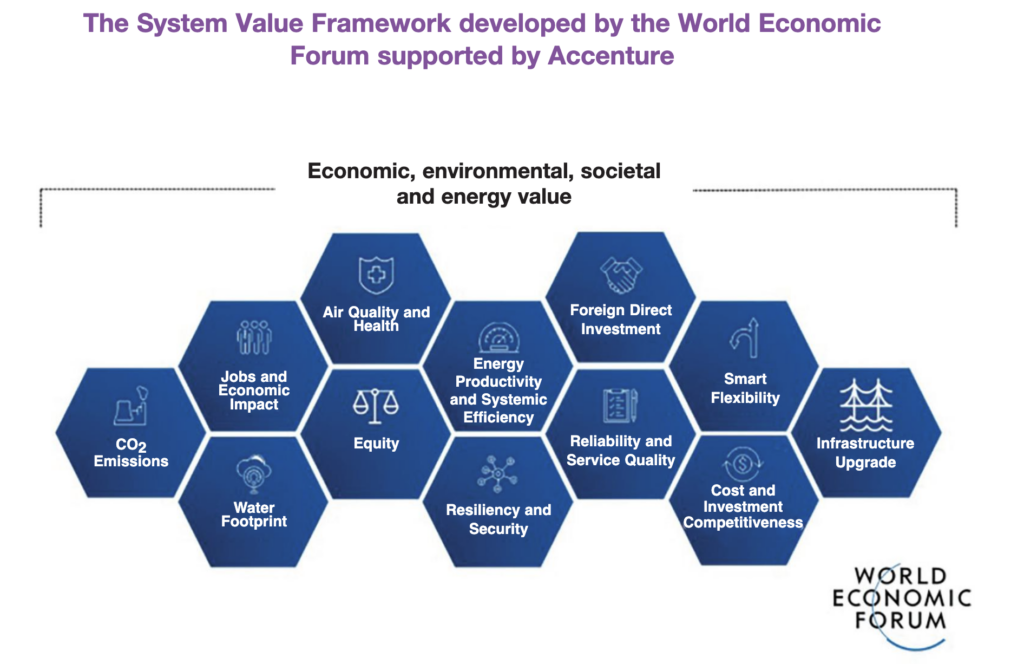 The System Value Framework developed by the World Economic Forum supported by Accenture

Economic, environmental, societal and energy value

$CO_2$ Emissions

Jobs and Economic Impact

Water Footprint

Air Quality and Health

Equity

Energy Productivity and Systemic Efficiency

Resiliency and Security

Foreign Direct Investment

Reliability and Service Quality

Smart Flexibility

Cost and Investment Competitiveness

Infrastructure Upgrade

WORLD ECONOMIC FORUM